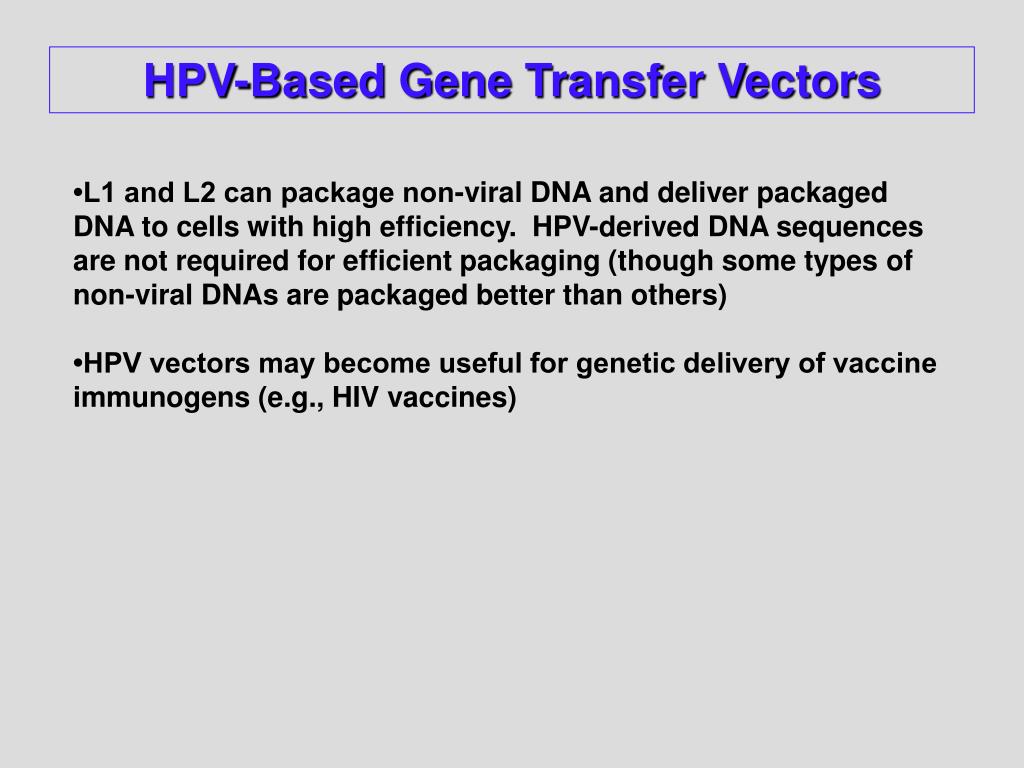 HPV-Based Gene Transfer Vectors

•L1 and L2 can package non-viral DNA and deliver packaged DNA to cells with high efficiency. HPV-derived DNA sequences are not required for efficient packaging (though some types of non-viral DNAs are packaged better than others)

•HPV vectors may become useful for genetic delivery of vaccine immunogens (e.g., HIV vaccines)